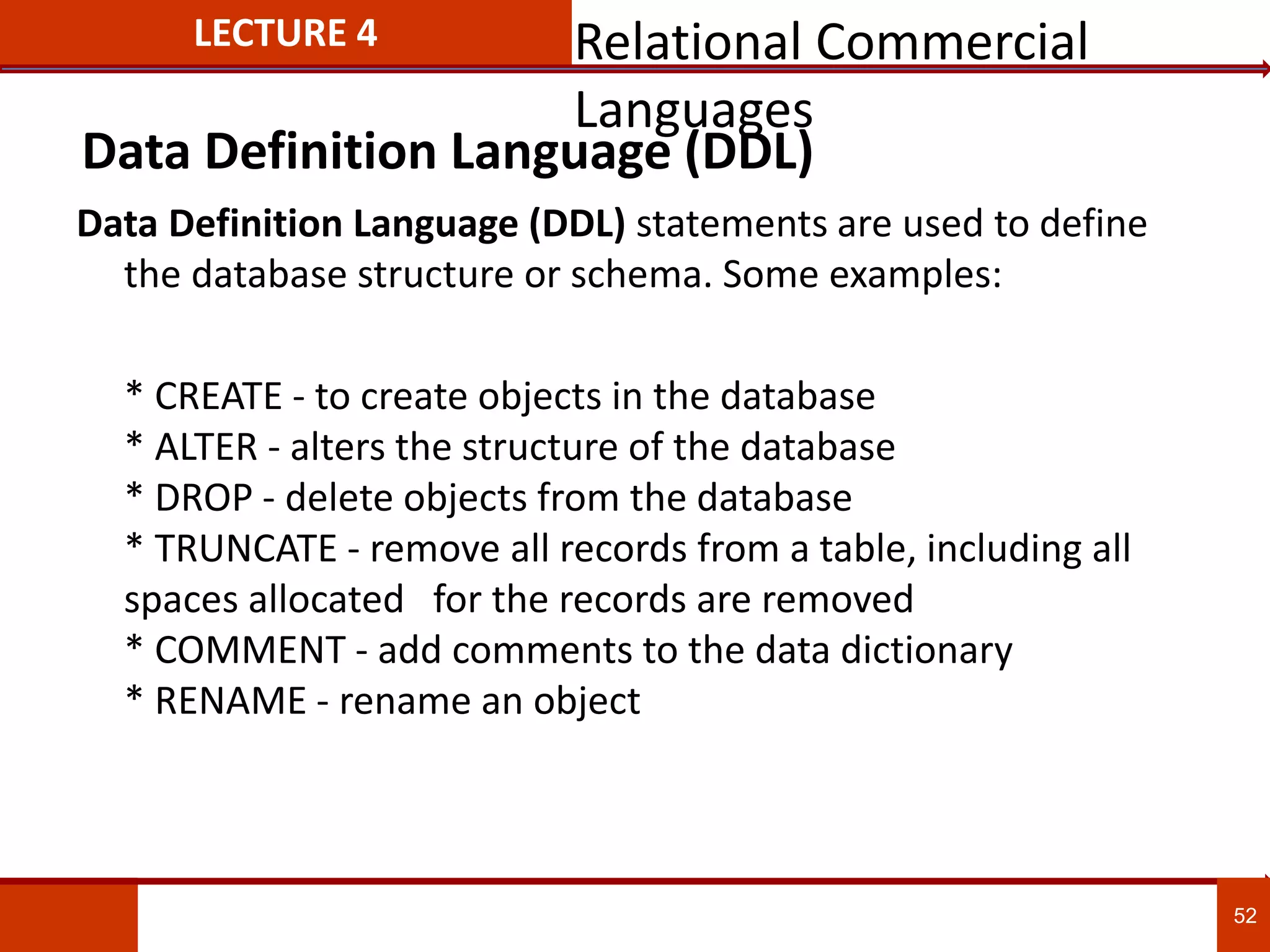 LECTURE 4

Relational Commercial Languages

Data Definition Language (DDL)

Data Definition Language (DDL) statements are used to define the database structure or schema. Some examples:

* CREATE - to create objects in the database
* ALTER - alters the structure of the database
* DROP - delete objects from the database
* TRUNCATE - remove all records from a table, including all spaces allocated for the records are removed
* COMMENT - add comments to the data dictionary
* RENAME - rename an object

52